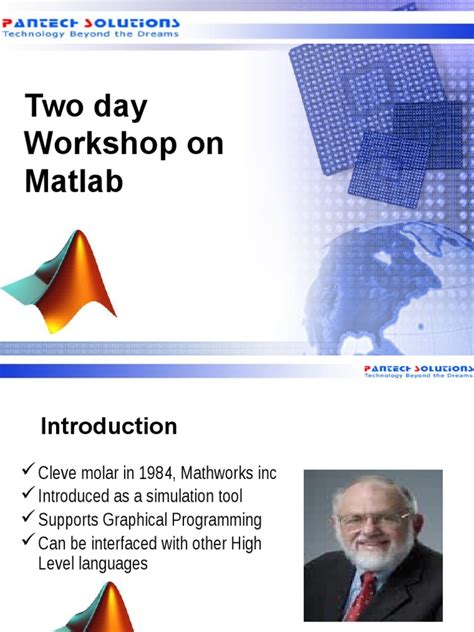 PANTECH SOLUTIONS
Technology Beyond the Dreams

Two day Workshop on Matlab

PANTECH SOLUTIONS
Technology Beyond the Dreams

Introduction

✓ Cleve molar in 1984, Mathworks inc
✓ Introduced as a simulation tool
✓ Supports Graphical Programming
✓ Can be interfaced with other High Level languages